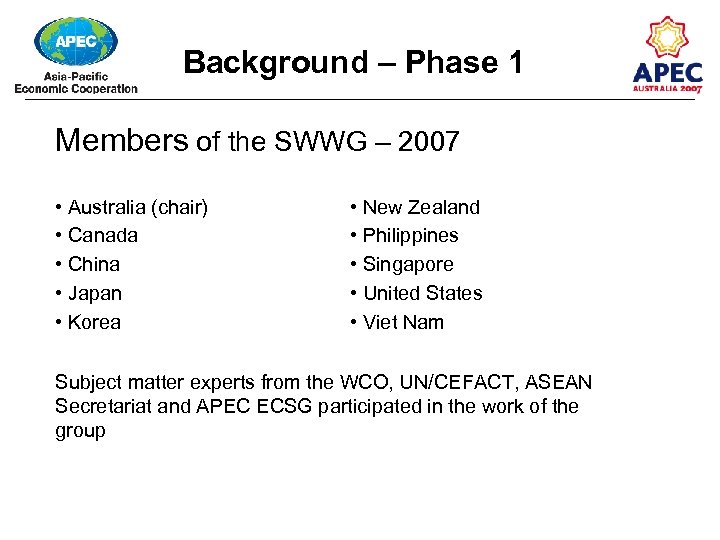 APEC
Asia-Pacific
Economic Cooperation

Background – Phase 1

APEC
AUSTRALIA 2007

Members of the SWWG – 2007

• Australia (chair)
• Canada
• China
• Japan
• Korea

• New Zealand
• Philippines
• Singapore
• United States
• Viet Nam

Subject matter experts from the WCO, UN/CEFACT, ASEAN Secretariat and APEC ECSG participated in the work of the group